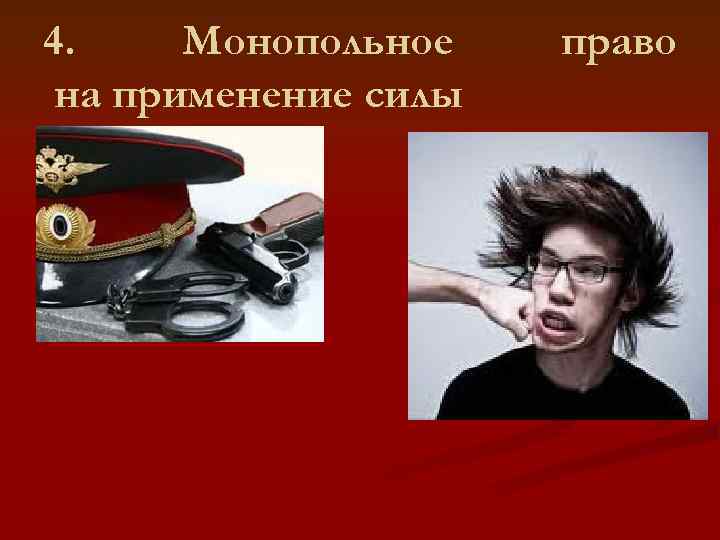 4. Монопольное право на применение силы